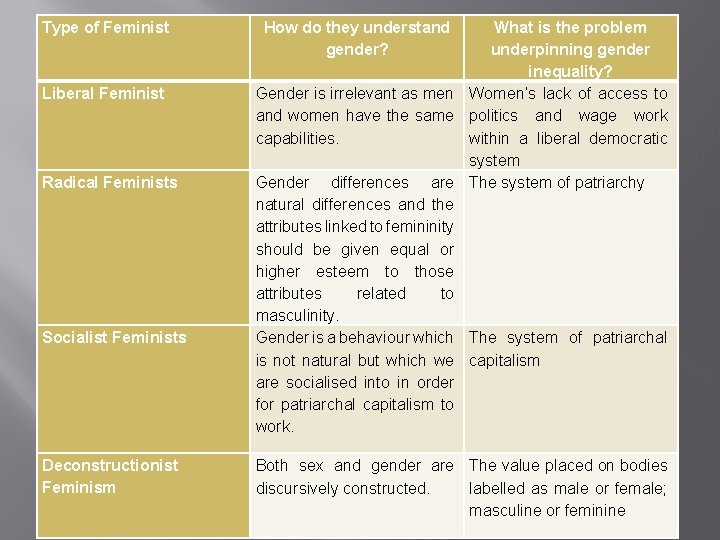 | Type of Feminist | How do they understand gender? | What is the problem underpinning gender inequality? |
|---|---|---|
| Liberal Feminist | Gender is irrelevant as men and women have the same capabilities. | Women's lack of access to politics and wage work within a liberal democratic system |
| Radical Feminists | Gender differences are natural differences and the attributes linked to femininity should be given equal or higher esteem to those attributes related to masculinity. | The system of patriarchy |
| Socialist Feminists | Gender is a behaviour which is not natural but which we are socialised into in order for patriarchal capitalism to work. | The system of patriarchal capitalism |
| Deconstructionist Feminism | Both sex and gender are discursively constructed. | The value placed on bodies labelled as male or female; masculine or feminine |